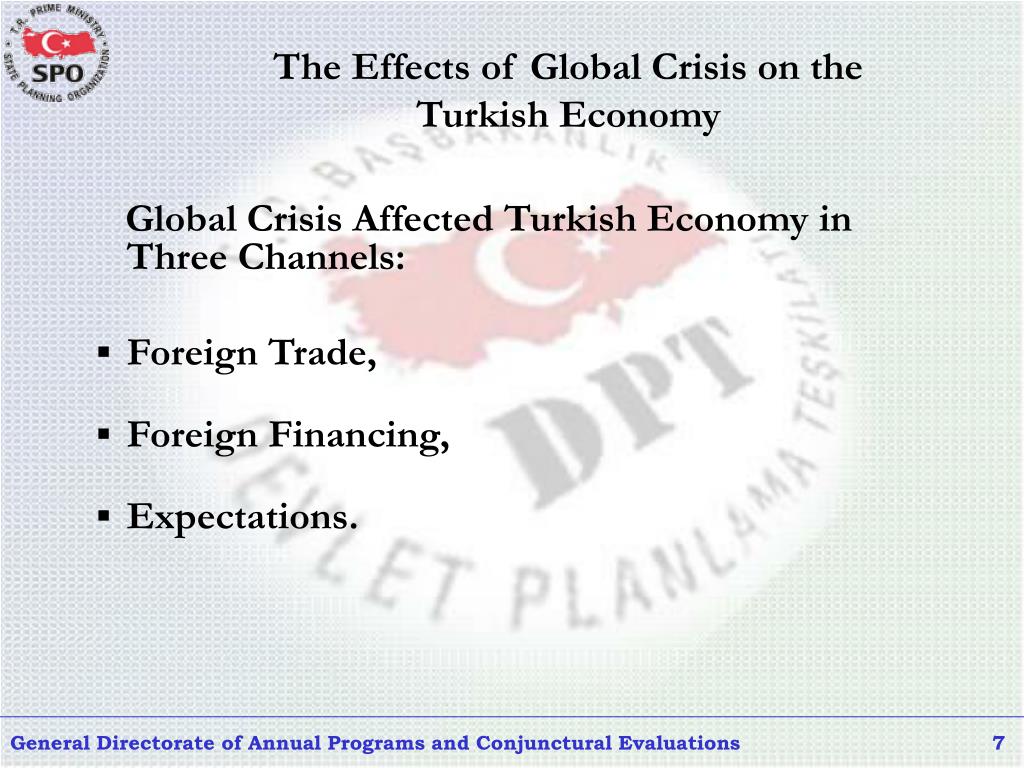 T.R. PRIME MINISTRY
SPO
STATE PLANNING ORGANIZATION

The Effects of Global Crisis on the Turkish Economy

BAŞBAKANLIK
DPT
DEVLET PLANLAMA TEŞKİLATI

Global Crisis Affected Turkish Economy in Three Channels:

▪ Foreign Trade,

▪ Foreign Financing,

▪ Expectations.

General Directorate of Annual Programs and Conjunctural Evaluations 7